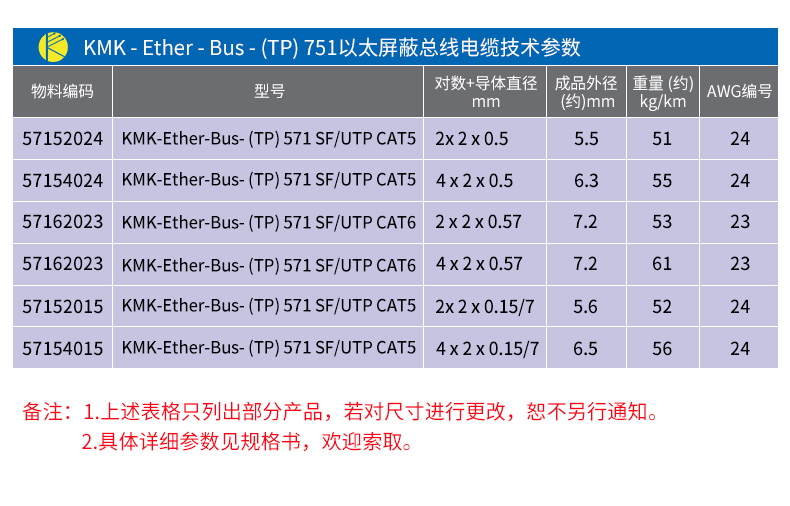 KMK - Ether - Bus - (TP) 751以太屏蔽总线电缆技术参数

| 物料编码 | 型号 | 对数+导体直径 mm | 成品外径 (约)mm | 重量 (约) kg/km | AWG编号 |
|---|---|---|---|---|---|
| 57152024 | KMK-Ether-Bus- (TP) 571 SF/UTP CAT5 | 2x 2 x 0.5 | 5.5 | 51 | 24 |
| 57154024 | KMK-Ether-Bus- (TP) 571 SF/UTP CAT5 | 4 x 2 x 0.5 | 6.3 | 55 | 24 |
| 57162023 | KMK-Ether-Bus- (TP) 571 SF/UTP CAT6 | 2 x 2 x 0.57 | 7.2 | 53 | 23 |
| 57162023 | KMK-Ether-Bus- (TP) 571 SF/UTP CAT6 | 4 x 2 x 0.57 | 7.2 | 61 | 23 |
| 57152015 | KMK-Ether-Bus- (TP) 571 SF/UTP CAT5 | 2x 2 x 0.15/7 | 5.6 | 52 | 24 |
| 57154015 | KMK-Ether-Bus- (TP) 571 SF/UTP CAT5 | 4 x 2 x 0.15/7 | 6.5 | 56 | 24 |

备注：1.上述表格只列出部分产品，若对尺寸进行更改，恕不另行通知。
2.具体详细参数见规格书，欢迎索取。